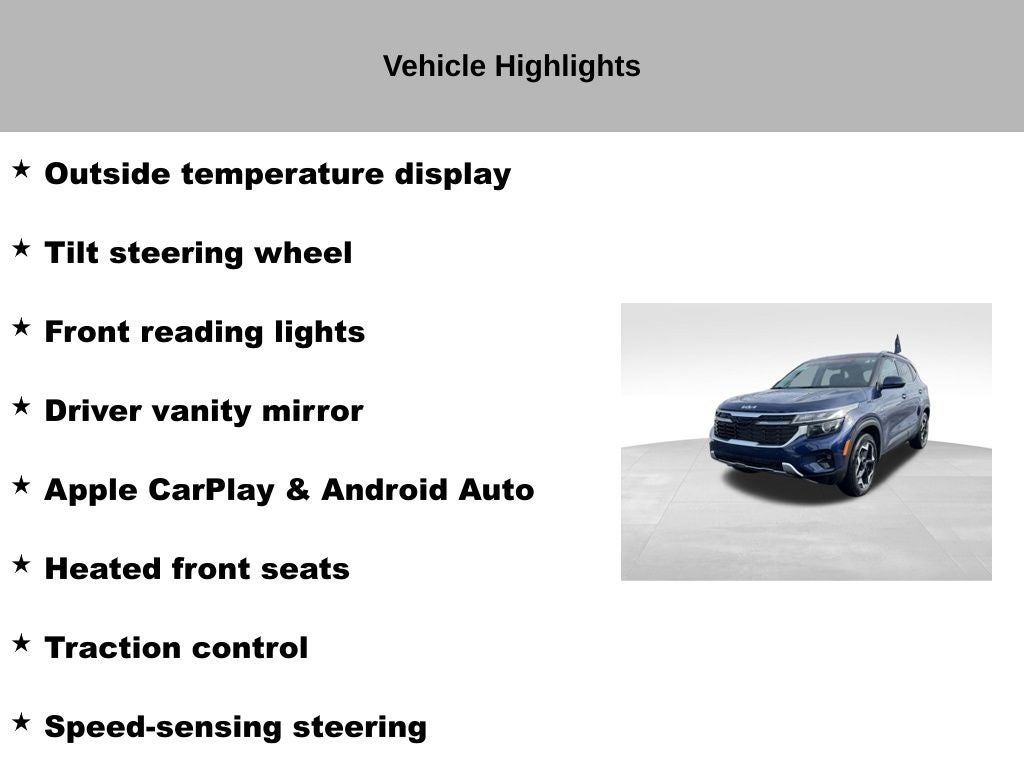 Vehicle Highlights

★ Outside temperature display

★ Tilt steering wheel

★ Front reading lights

★ Driver vanity mirror

★ Apple CarPlay & Android Auto

★ Heated front seats

★ Traction control

★ Speed-sensing steering